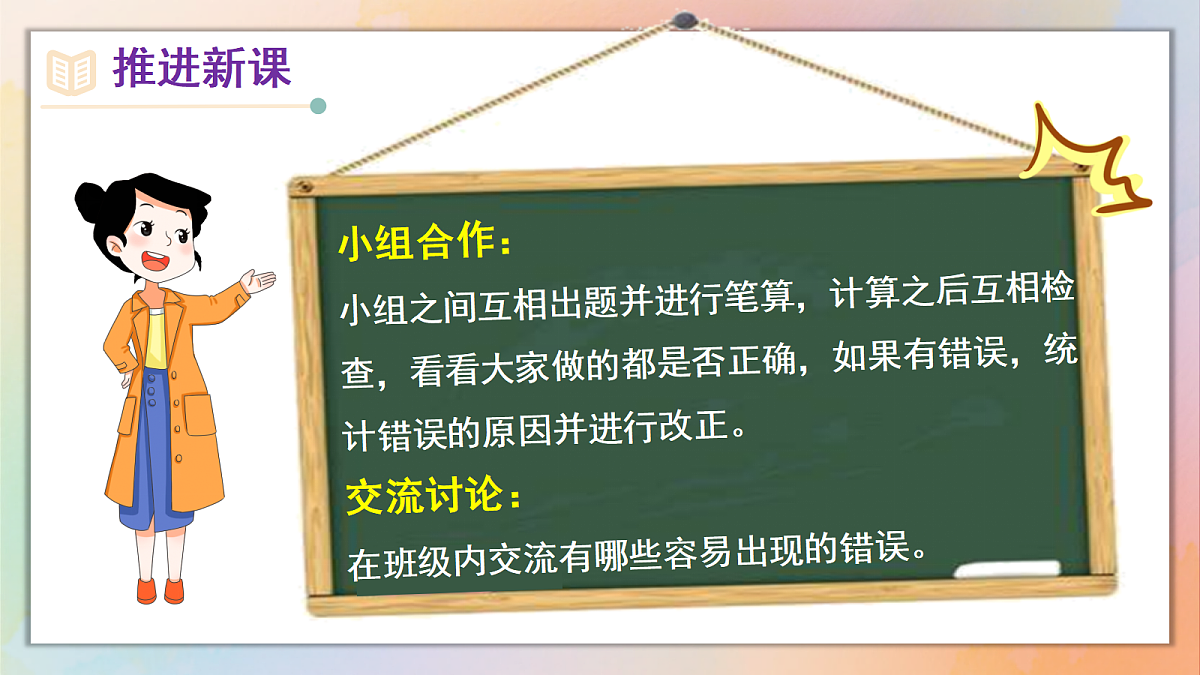 推进新课

小组合作：
小组之间互相出题并进行笔算，计算之后互相检查，看看大家做的都是否正确，如果有错误，统计错误的原因并进行改正。

交流讨论：
在班级内交流有哪些容易出现的错误。